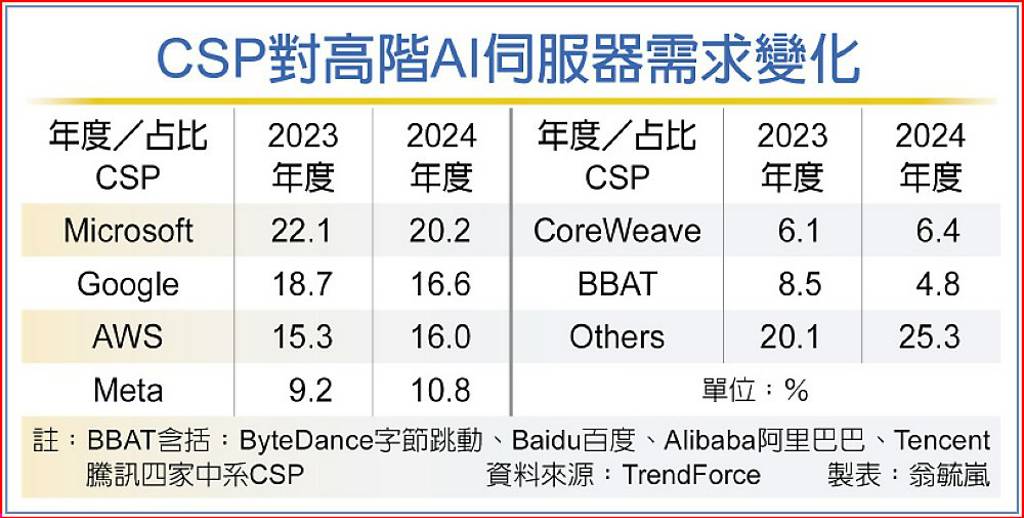 CSP對高階AI伺服器需求變化

| 年度／占比 CSP | 2023 年度 | 2024 年度 | 年度／占比 CSP | 2023 年度 | 2024 年度 |
|---|---|---|---|---|---|
| Microsoft | 22.1 | 20.2 | CoreWeave | 6.1 | 6.4 |
| Google | 18.7 | 16.6 | BBAT | 8.5 | 4.8 |
| AWS | 15.3 | 16.0 | Others | 20.1 | 25.3 |
| Meta | 9.2 | 10.8 | 單位：% | | |

註：BBAT含括：ByteDance字節跳動、Baidu百度、Alibaba阿里巴巴、Tencent騰訊四家中系CSP 資料來源：TrendForce 製表：翁毓嵐